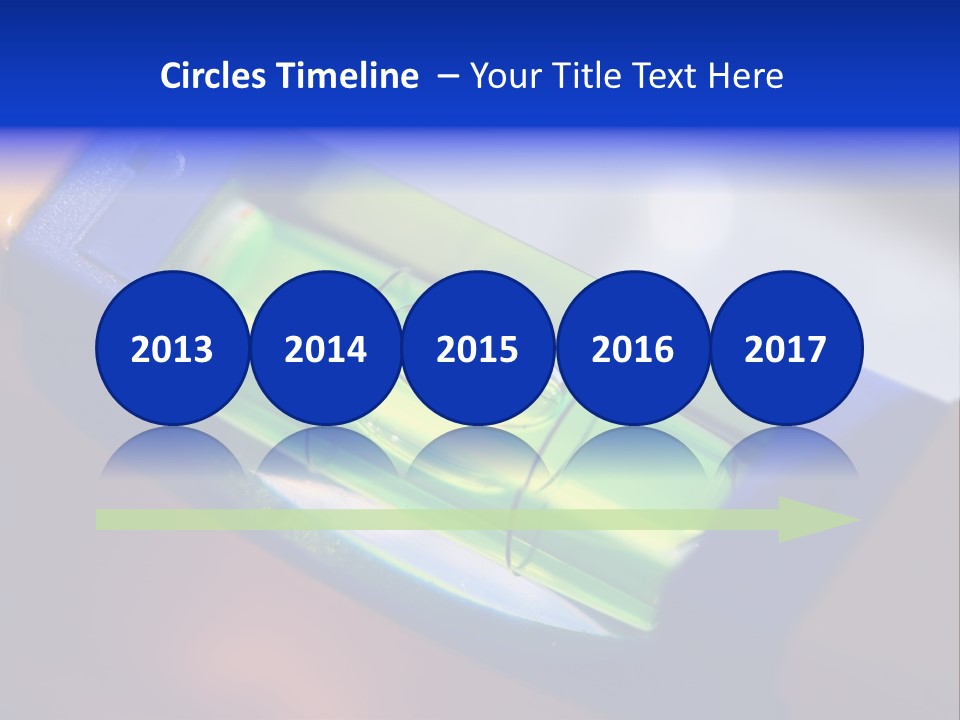 Circles Timeline – Your Title Text Here

2013 2014 2015 2016 2017